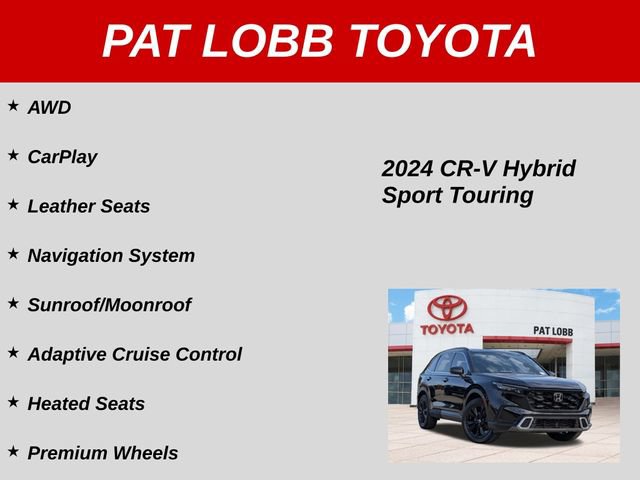 PAT LOBB TOYOTA

★ AWD

★ CarPlay

★ Leather Seats

★ Navigation System

★ Sunroof/Moonroof

★ Adaptive Cruise Control

★ Heated Seats

★ Premium Wheels

2024 CR-V Hybrid Sport Touring

TOYOTA

PAT LOBB